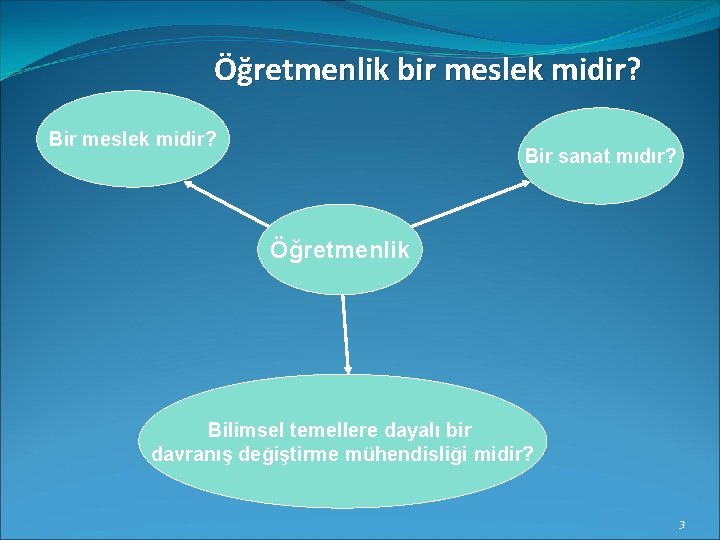 Öğretmenlik bir meslek midir?

Bir meslek midir?

Bir sanat mıdır?

Öğretmenlik

Bilimsel temellere dayalı bir davranış değiştirme mühendisliği midir?

3